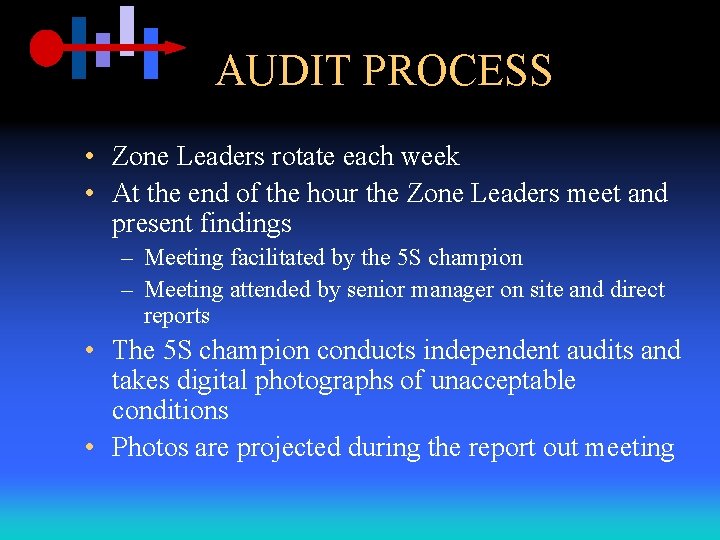 AUDIT PROCESS

• Zone Leaders rotate each week
• At the end of the hour the Zone Leaders meet and present findings
– Meeting facilitated by the 5S champion
– Meeting attended by senior manager on site and direct reports
• The 5S champion conducts independent audits and takes digital photographs of unacceptable conditions
• Photos are projected during the report out meeting